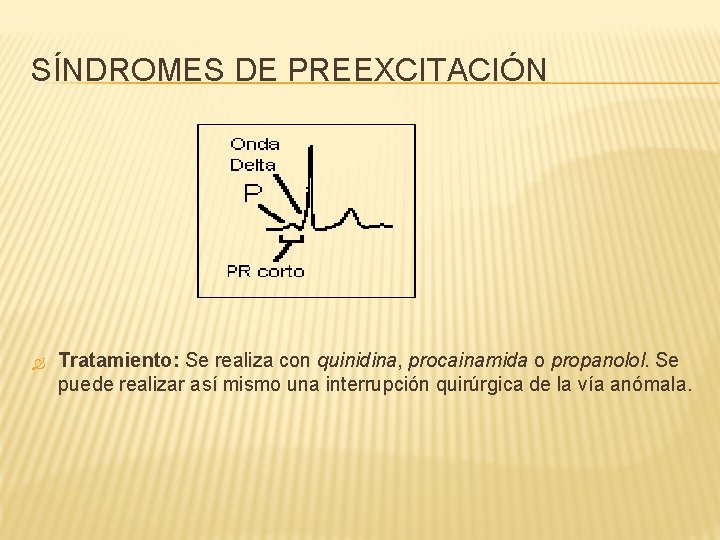 SÍNDROMES DE PREEXCITACIÓN

Onda Delta

P

PR corto

Tratamiento: Se realiza con quinidina, procainamida o propanolol. Se puede realizar así mismo una interrupción quirúrgica de la vía anómala.